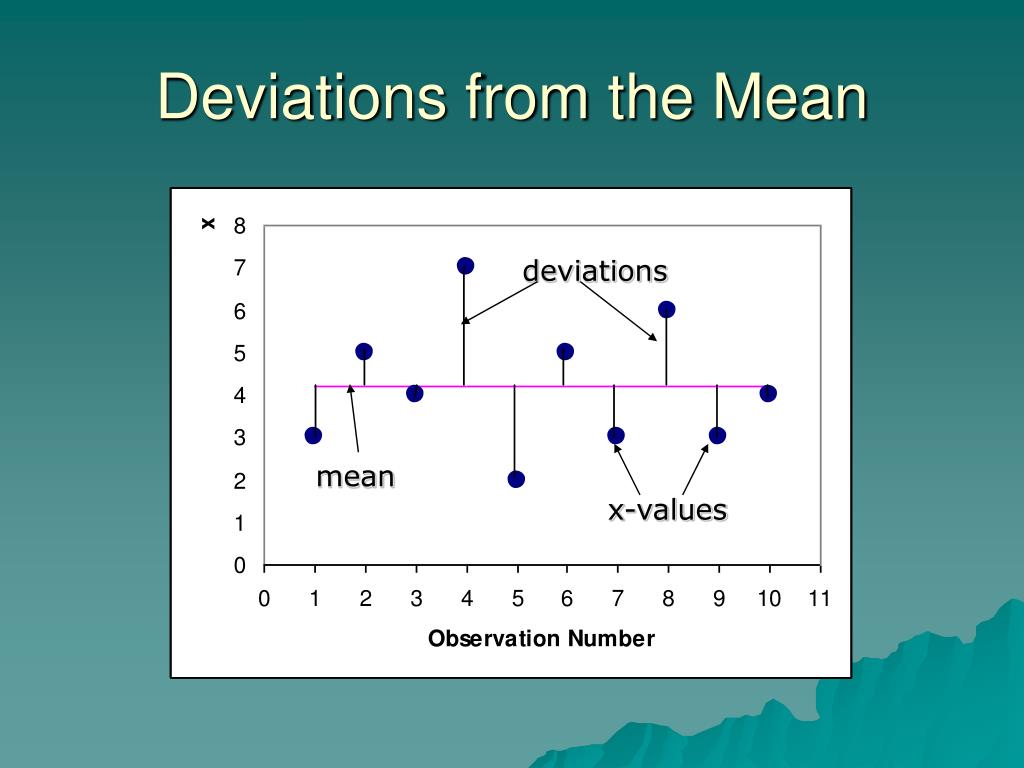 Deviations from the Mean

x

8
7
6
5
4
3
2
1
0

deviations

mean

x-values

0 1 2 3 4 5 6 7 8 9 10 11

Observation Number